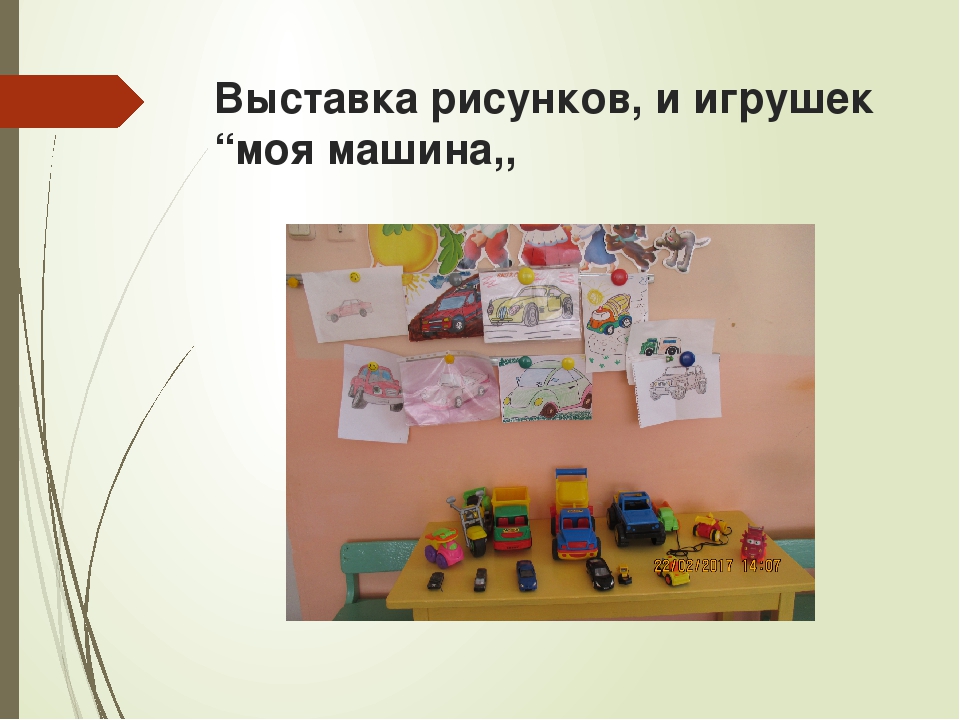 Выставка рисунков, и игрушек “моя машина,,

22/02/2017 14:07